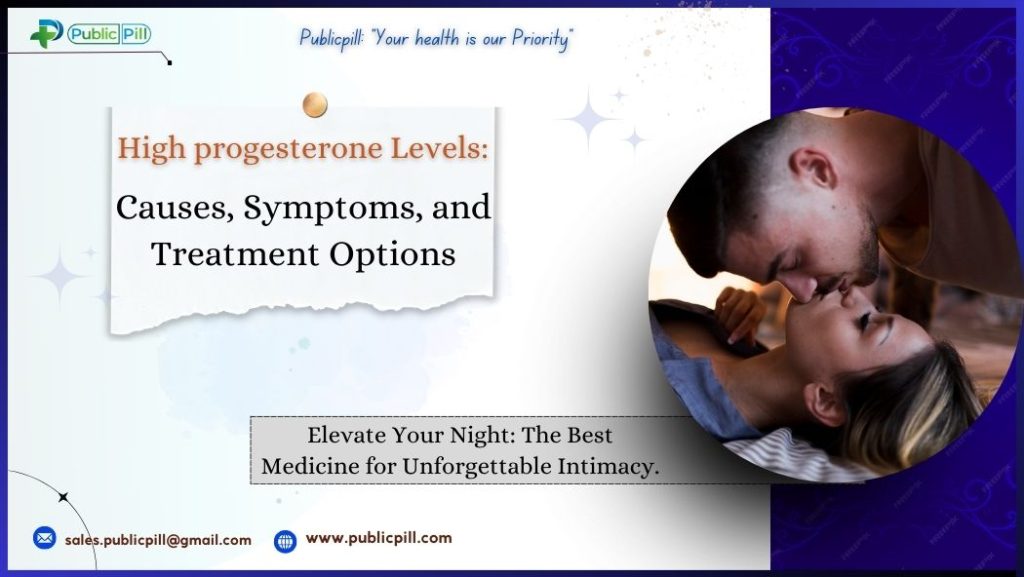 Public Pill

Publicpill: "Your health is our Priority"

High progesterone Levels:

Causes, Symptoms, and Treatment Options

Elevate Your Night: The Best Medicine for Unforgettable Intimacy.

sales.publicpill@gmail.com

www.publicpill.com